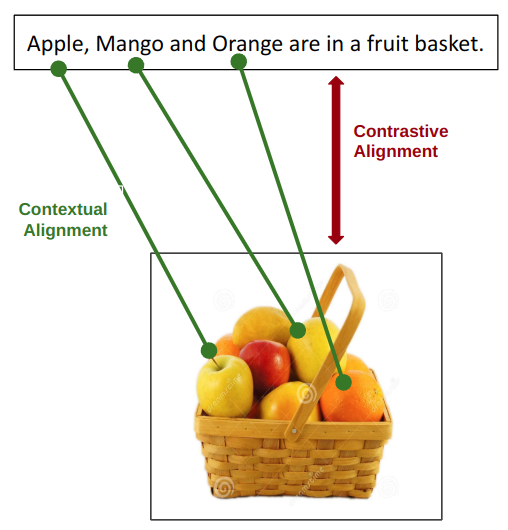 Apple, Mango and Orange are in a fruit basket.

Contrastive Alignment

Contextual Alignment

dreamstime